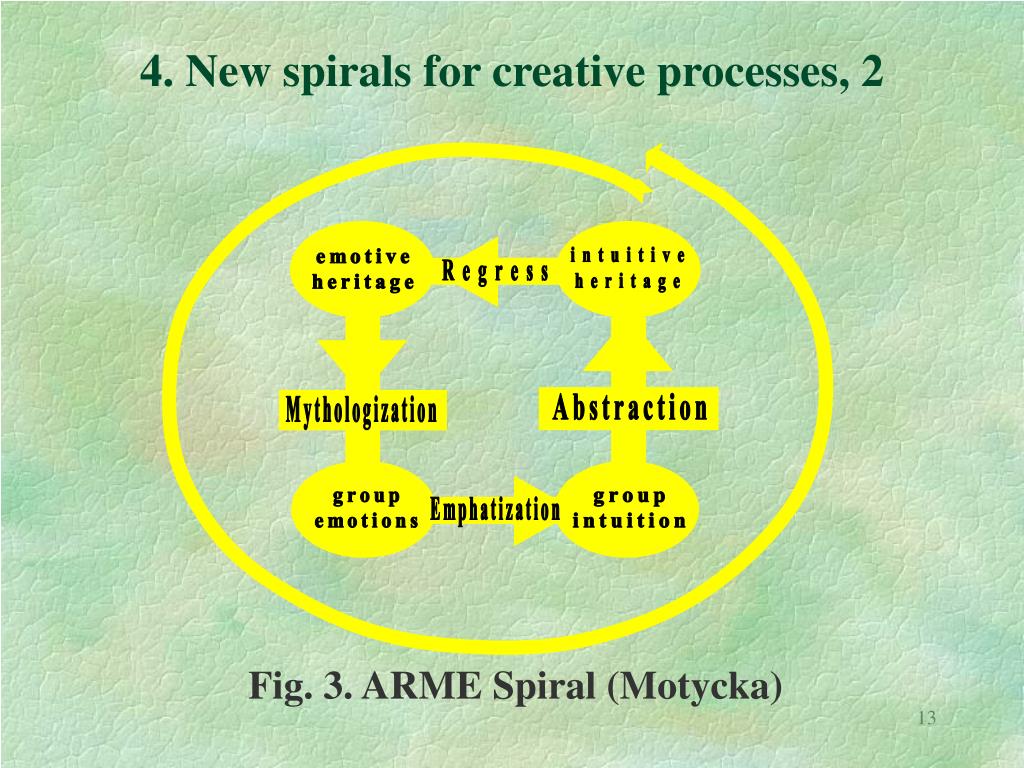 4. New spirals for creative processes, 2

emotive heritage

Regress

intuitive heritage

Mythologization

Abstraction

group emotions

Emphatization

group intuition

Fig. 3. ARME Spiral (Motycka)

13